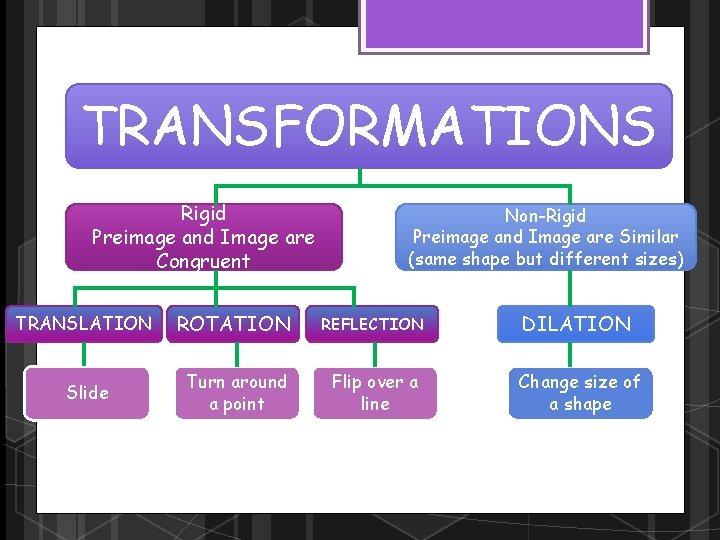 TRANSFORMATIONS

Rigid
Preimage and Image are Congruent

Non-Rigid
Preimage and Image are Similar
(same shape but different sizes)

TRANSLATION

ROTATION

REFLECTION

DILATION

Slide

Turn around a point

Flip over a line

Change size of a shape